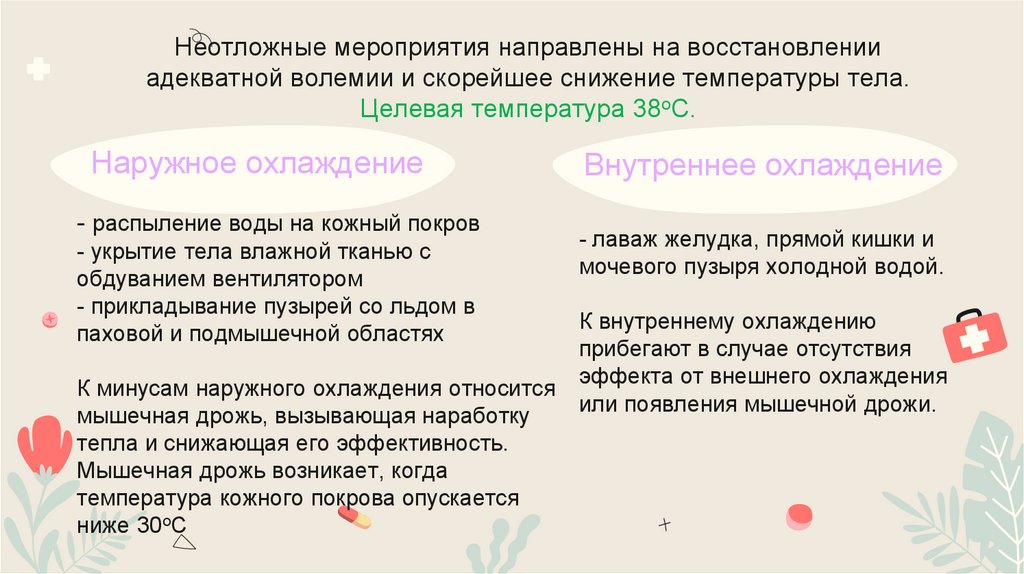 Неотложные мероприятия направлены на восстановлении адекватной волемии и скорейшее снижение температуры тела.
Целевая температура 38°С.

Наружное охлаждение

- распыление воды на кожный покров
- укрытие тела влажной тканью с обдуванием вентилятором
- прикладывание пузырей со льдом в паховой и подмышечной областях

К минусам наружного охлаждения относится мышечная дрожь, вызывающая наработку тепла и снижающая его эффективность. Мышечная дрожь возникает, когда температура кожного покрова опускается ниже 30°С

Внутреннее охлаждение

- лаваж желудка, прямой кишки и мочевого пузыря холодной водой.

К внутреннему охлаждению прибегают в случае отсутствия эффекта от внешнего охлаждения или появления мышечной дрожи.